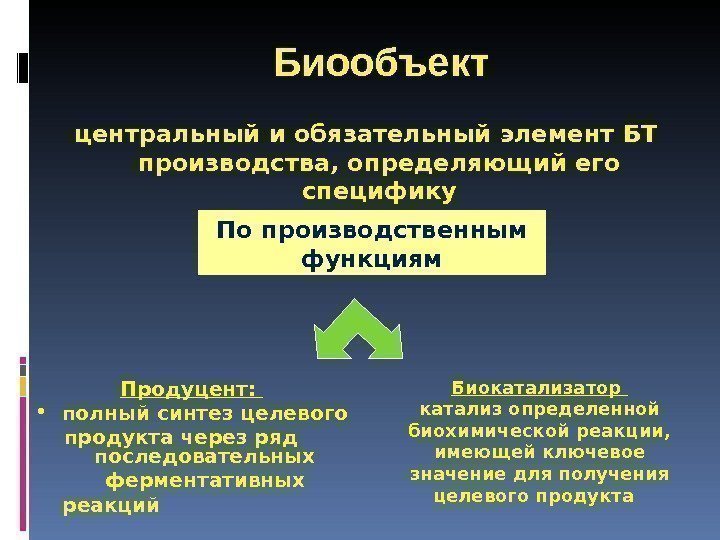 Биообъект

центральный и обязательный элемент БТ производства, определяющий его специфику

По производственным функциям

Продуцент:

• полный синтез целевого продукта через ряд последовательных ферментативных реакций

Биокатализатор

катализ определенной биохимической реакции, имеющей ключевое значение для получения целевого продукта